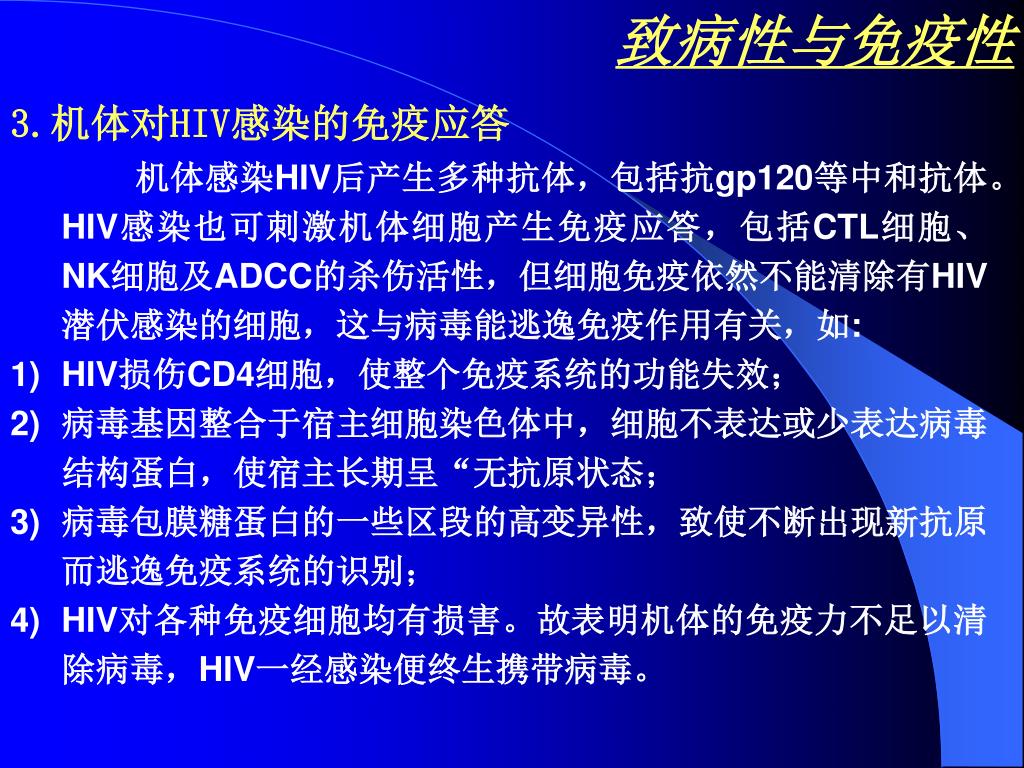 致病性与免疫性

3.机体对HIV感染的免疫应答

机体感染HIV后产生多种抗体，包括抗gp120等中和抗体。HIV感染也可刺激机体细胞产生免疫应答，包括CTL细胞、NK细胞及ADCC的杀伤活性，但细胞免疫依然不能清除有HIV潜伏感染的细胞，这与病毒能逃逸免疫作用有关，如:

1) HIV损伤CD4细胞，使整个免疫系统的功能失效；

2) 病毒基因整合于宿主细胞染色体中，细胞不表达或少表达病毒结构蛋白，使宿主长期呈“无抗原状态；

3) 病毒包膜糖蛋白的一些区段的高变异性，致使不断出现新抗原而逃逸免疫系统的识别；

4) HIV对各种免疫细胞均有损害。故表明机体的免疫力不足以清除病毒，HIV一经感染便终生携带病毒。